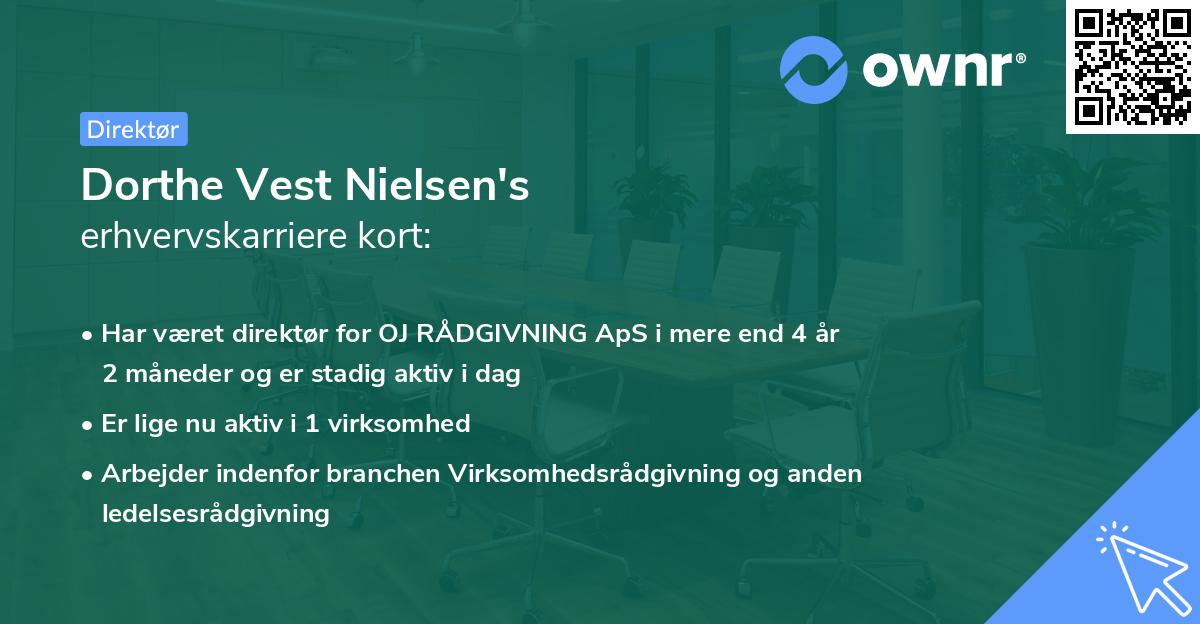 ownr®

Direktør

Dorthe Vest Nielsen's
erhvervskarriere kort:

• Har været direktør for OJ RÅDGIVNING ApS i mere end 4 år 2 måneder og er stadig aktiv i dag

• Er lige nu aktiv i 1 virksomhed

• Arbejder indenfor branchen Virksomhedsrådgivning og anden ledelsesrådgivning